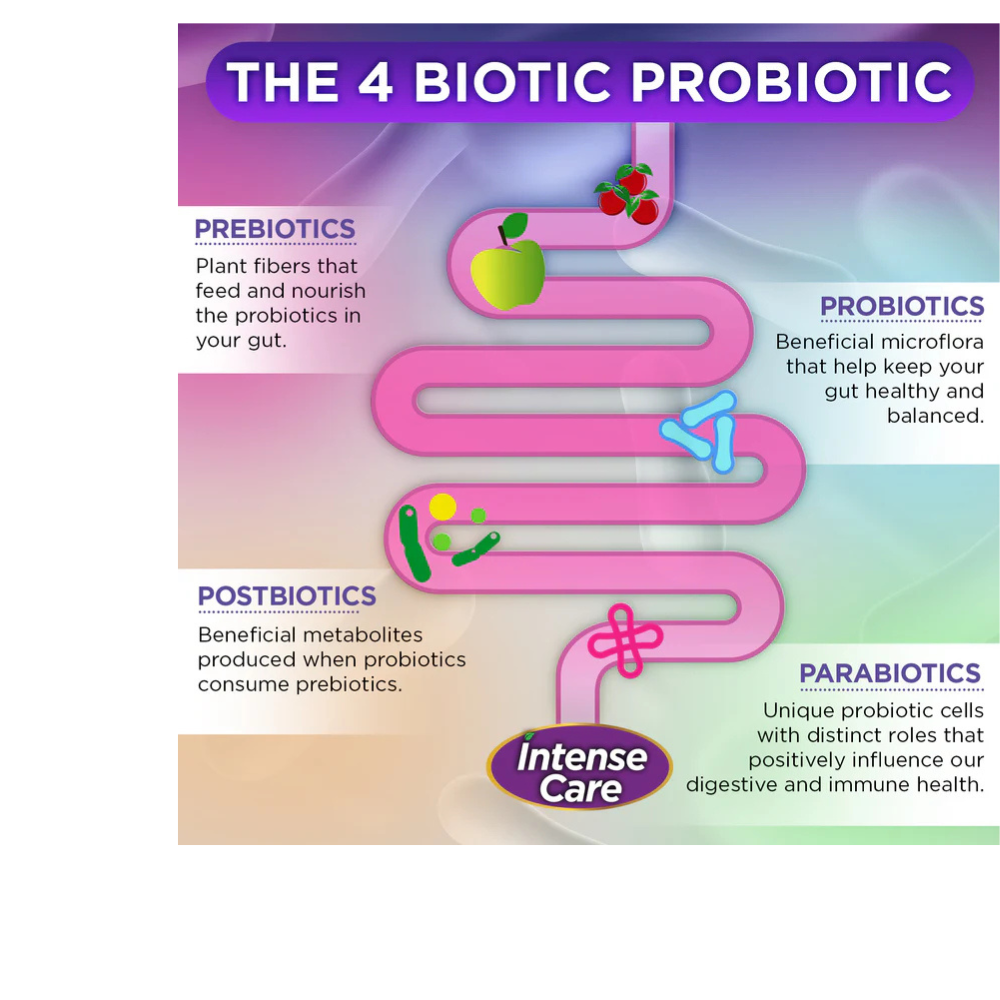 THE 4 BIOTIC PROBIOTIC

PREBIOTICS
Plant fibers that feed and nourish the probiotics in your gut.

PROBIOTICS
Beneficial microflora that help keep your gut healthy and balanced.

POSTBIOTICS
Beneficial metabolites produced when probiotics consume prebiotics.

PARABIOTICS
Unique probiotic cells with distinct roles that positively influence our digestive and immune health.

Intense Care